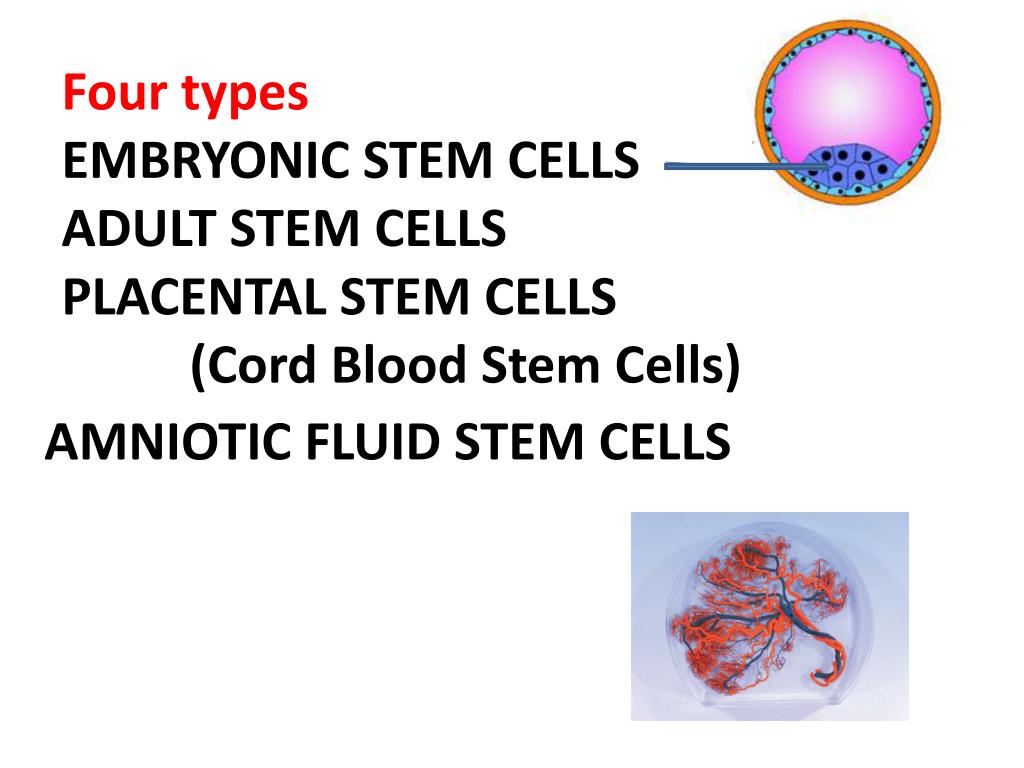 Four types
EMBRYONIC STEM CELLS
ADULT STEM CELLS
PLACENTAL STEM CELLS
(Cord Blood Stem Cells)
AMNIOTIC FLUID STEM CELLS